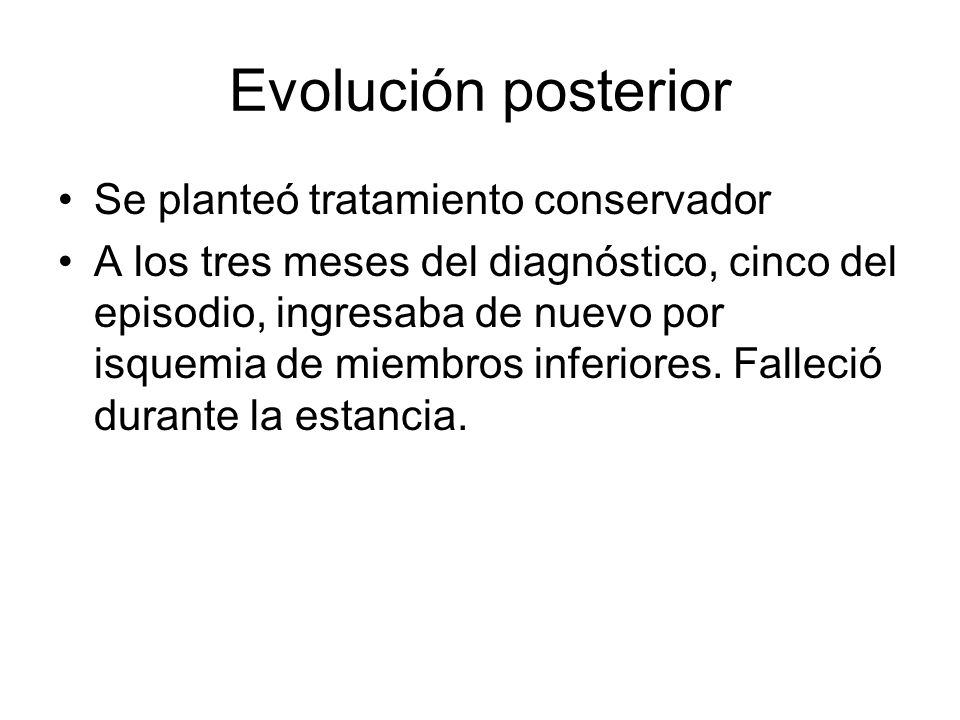 Evolución posterior

• Se planteó tratamiento conservador
• A los tres meses del diagnóstico, cinco del episodio, ingresaba de nuevo por isquemia de miembros inferiores. Falleció durante la estancia.